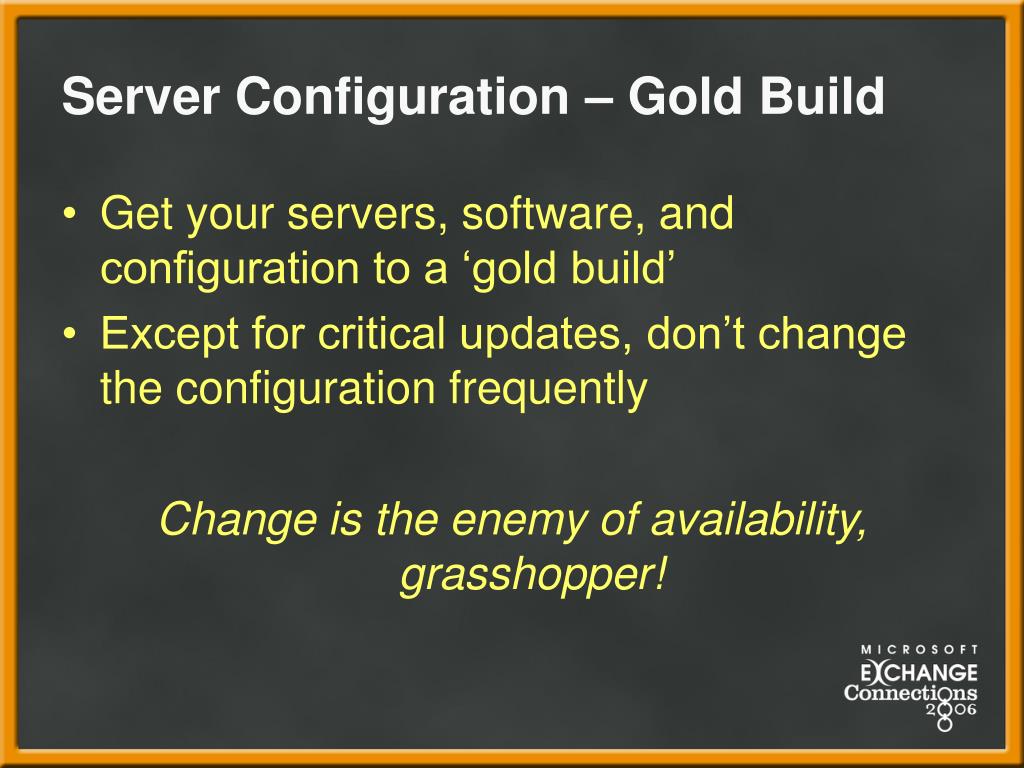 Server Configuration – Gold Build

• Get your servers, software, and configuration to a ‘gold build’
• Except for critical updates, don’t change the configuration frequently

Change is the enemy of availability, grasshopper!

MICROSOFT
EXCHANGE
Connections
2006